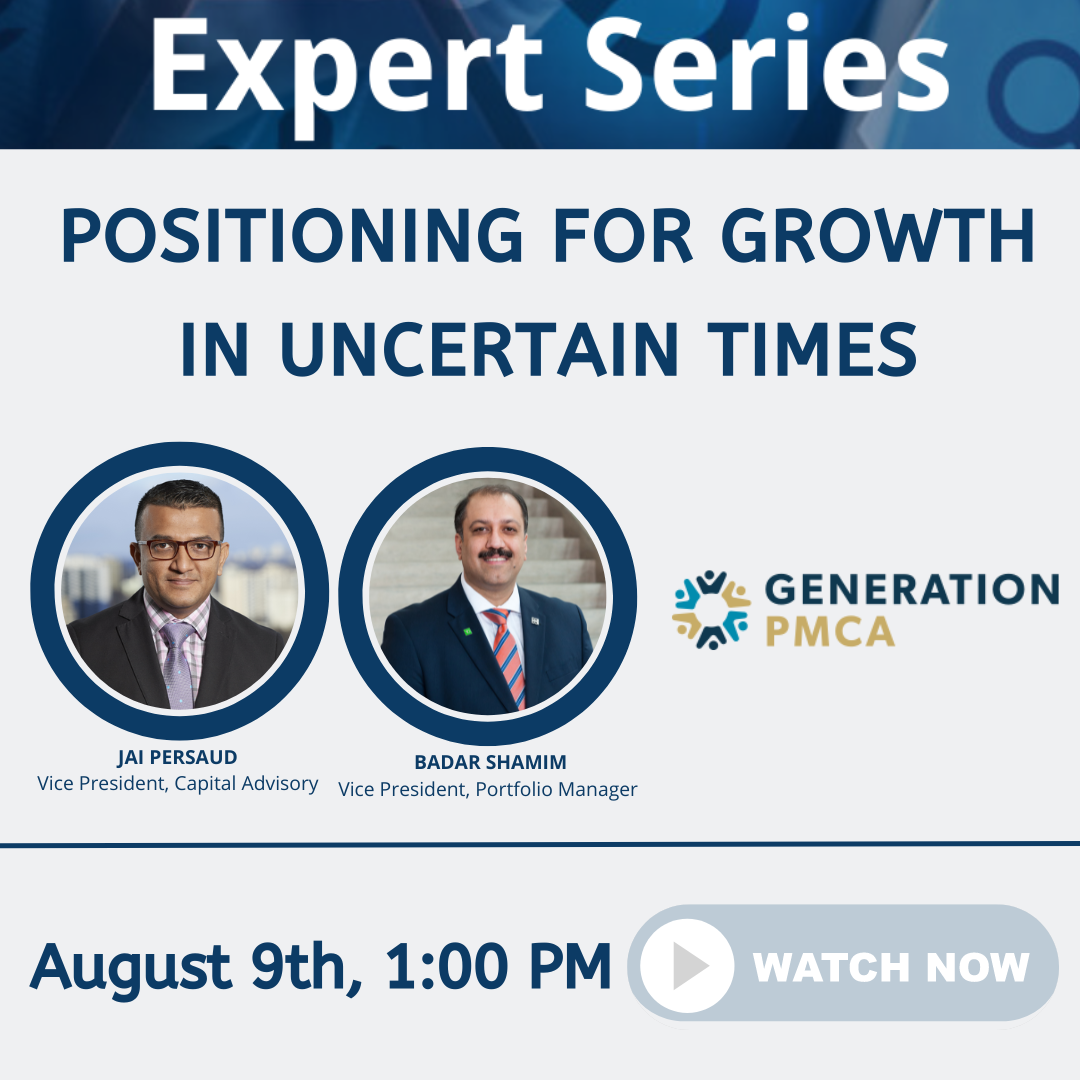 Expert Series

POSITIONING FOR GROWTH IN UNCERTAIN TIMES

JAI PERSAUD
Vice President, Capital Advisory

BADAR SHAMIM
Vice President, Portfolio Manager

GENERATION PMCA

August 9th, 1:00 PM

WATCH NOW